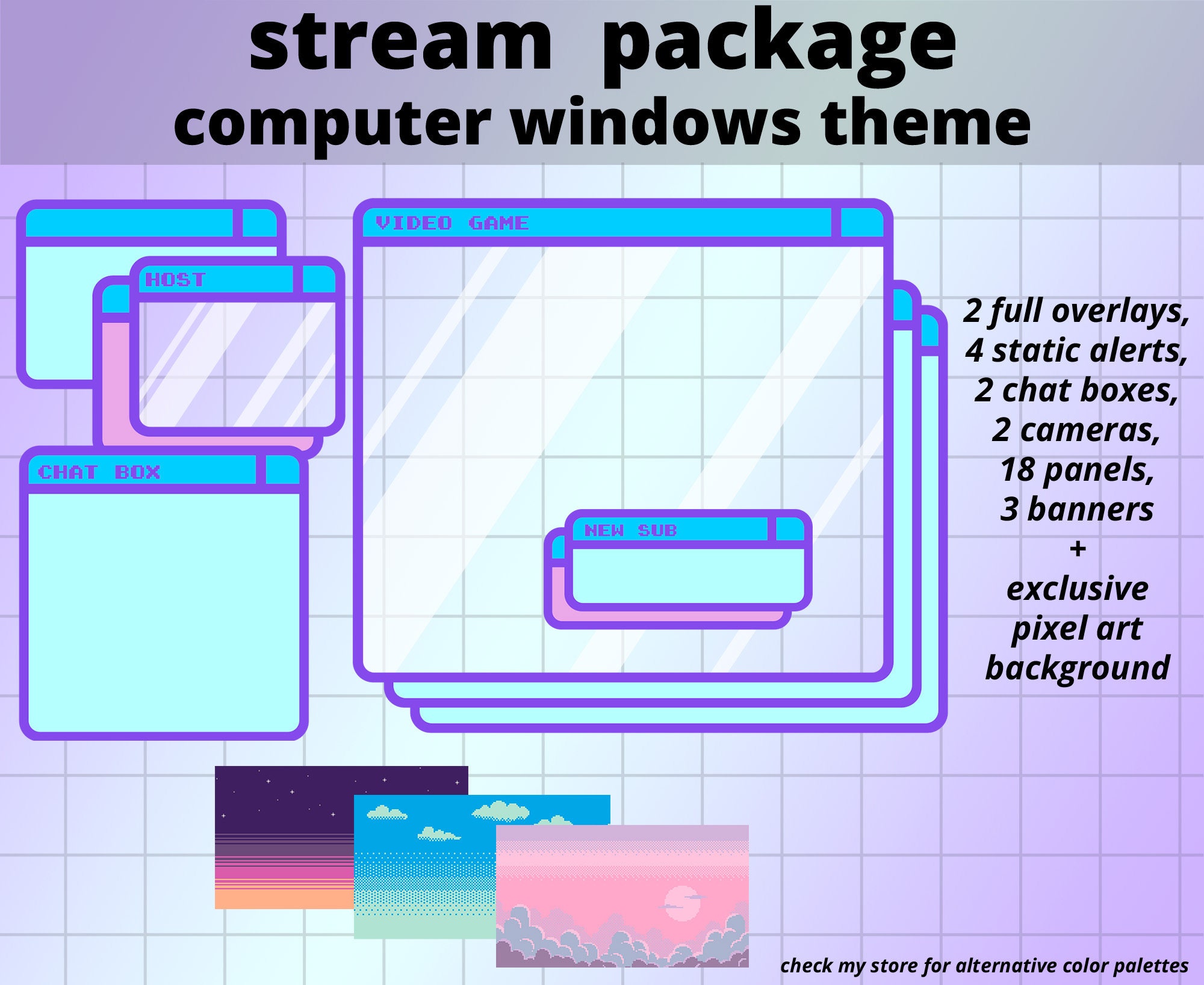 stream package
computer windows theme

HOST

CHAT BOX

VIDEO GAME

NEW SUB

2 full overlays,
4 static alerts,
2 chat boxes,
2 cameras,
18 panels,
3 banners
+
exclusive
pixel art
background

check my store for alternative color palettes